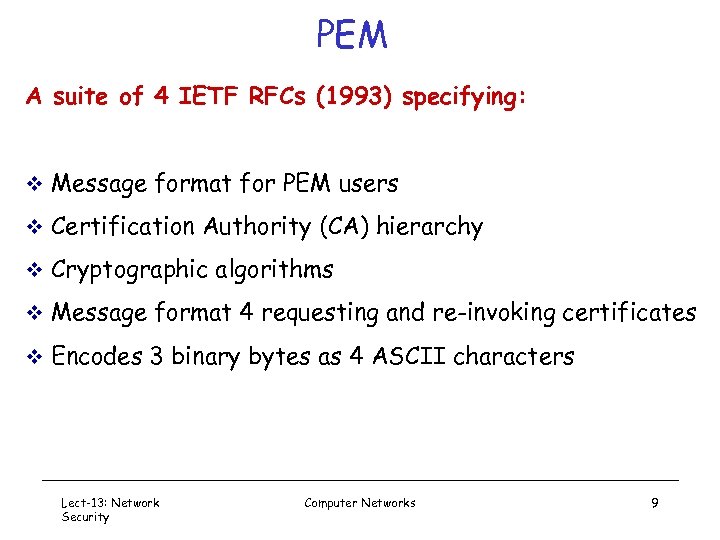 PEM

A suite of 4 IETF RFCs (1993) specifying:

❖ Message format for PEM users
❖ Certification Authority (CA) hierarchy
❖ Cryptographic algorithms
❖ Message format 4 requesting and re-invoking certificates
❖ Encodes 3 binary bytes as 4 ASCII characters

Lect-13: Network Security

Computer Networks

9